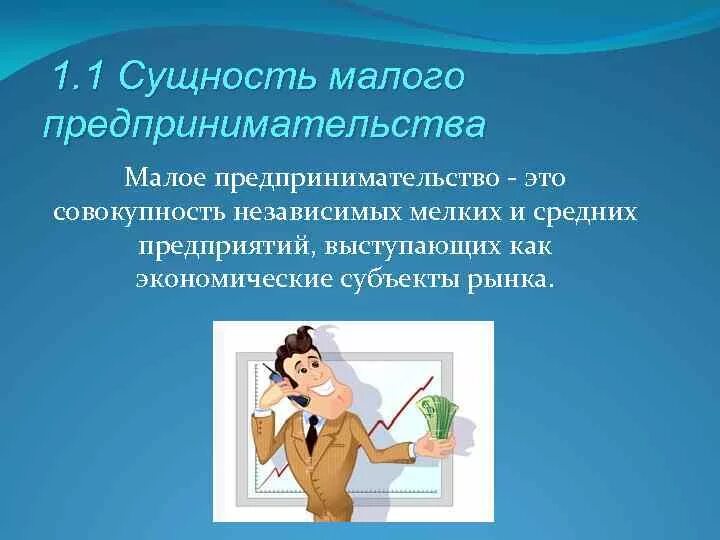 1.1 Сущность малого предпринимательства

Малое предпринимательство - это совокупность независимых мелких и средних предприятий, выступающих как экономические субъекты рынка.